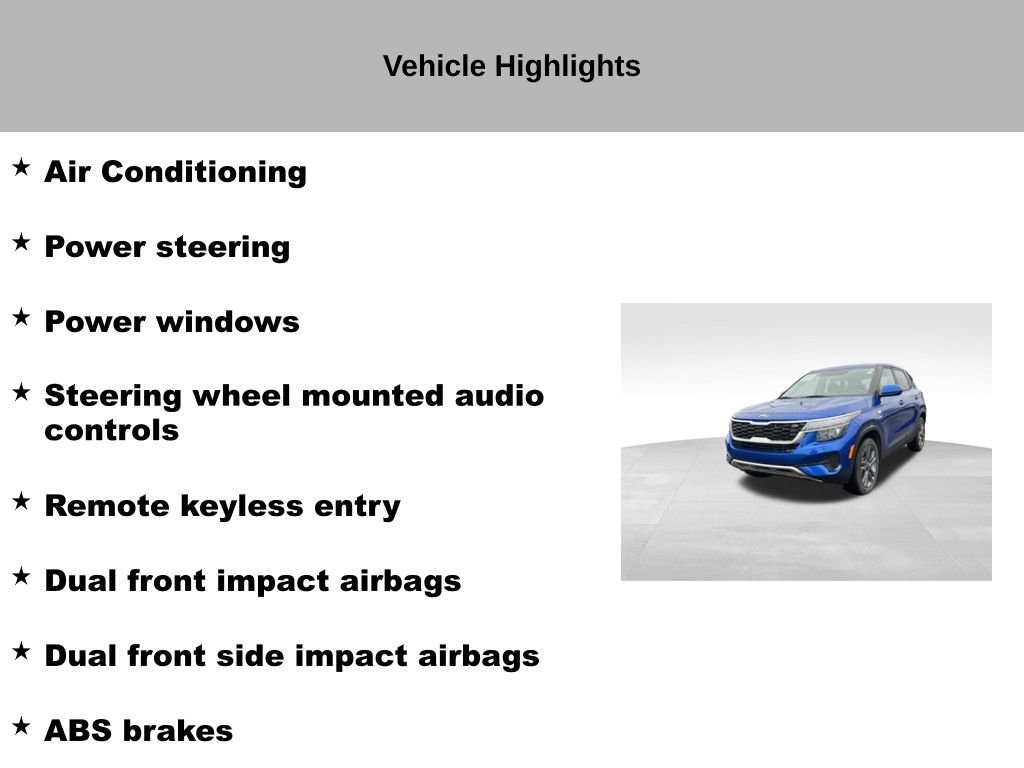 Vehicle Highlights

★ Air Conditioning

★ Power steering

★ Power windows

★ Steering wheel mounted audio controls

★ Remote keyless entry

★ Dual front impact airbags

★ Dual front side impact airbags

★ ABS brakes